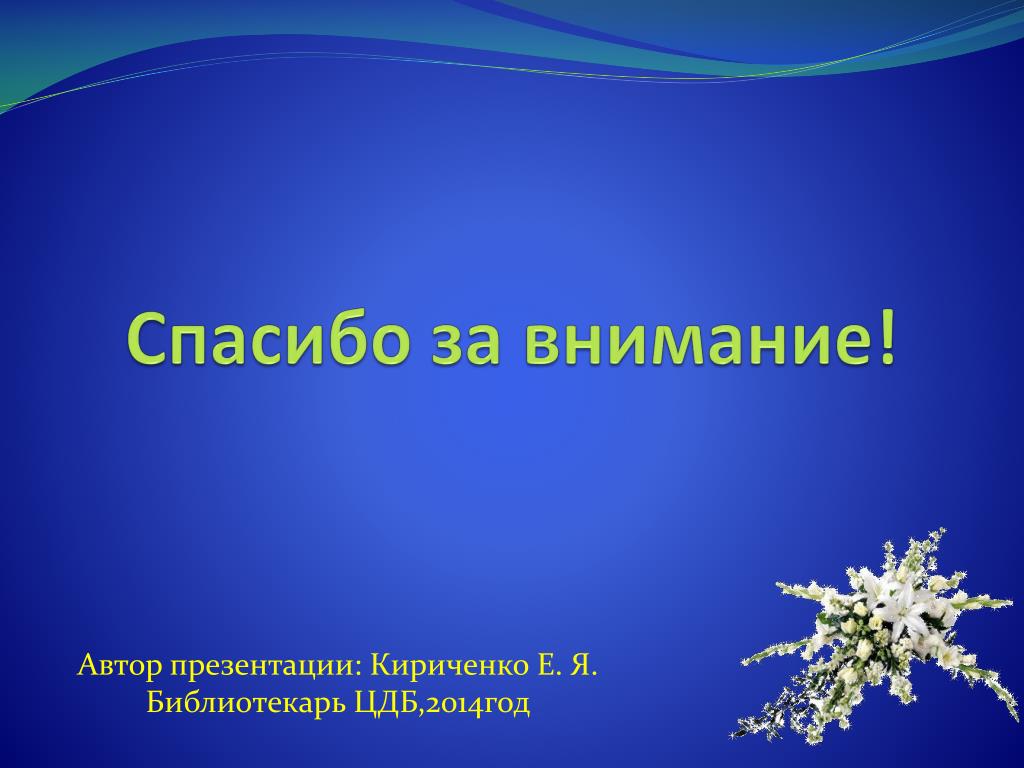 Спасибо за внимание!

Автор презентации: Кириченко Е. Я.
Библиотекарь ЦДБ,2014год